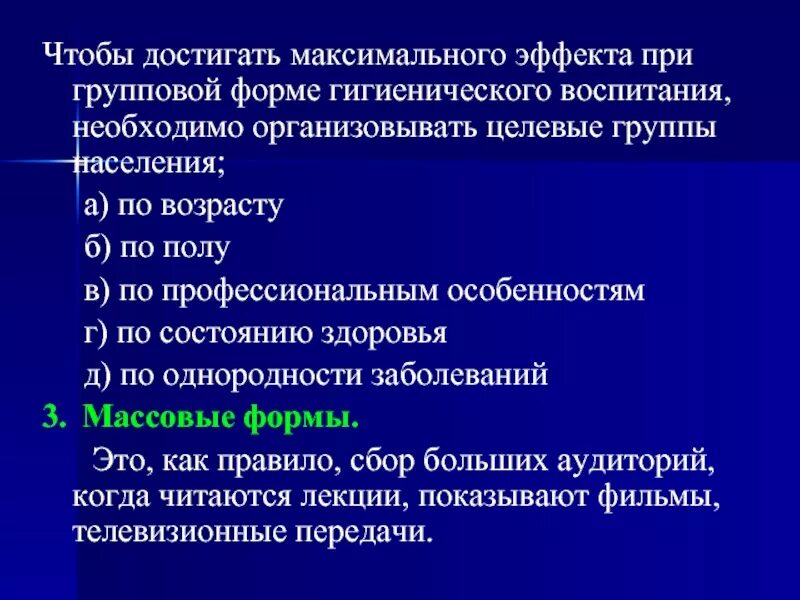 Чтобы достигать максимального эффекта при групповой форме гигиенического воспитания, необходимо организовывать целевые группы населения;

а) по возрасту

б) по полу

в) по профессиональным особенностям

г) по состоянию здоровья

д) по однородности заболеваний

3. Массовые формы.

Это, как правило, сбор больших аудиторий, когда читаются лекции, показывают фильмы, телевизионные передачи.